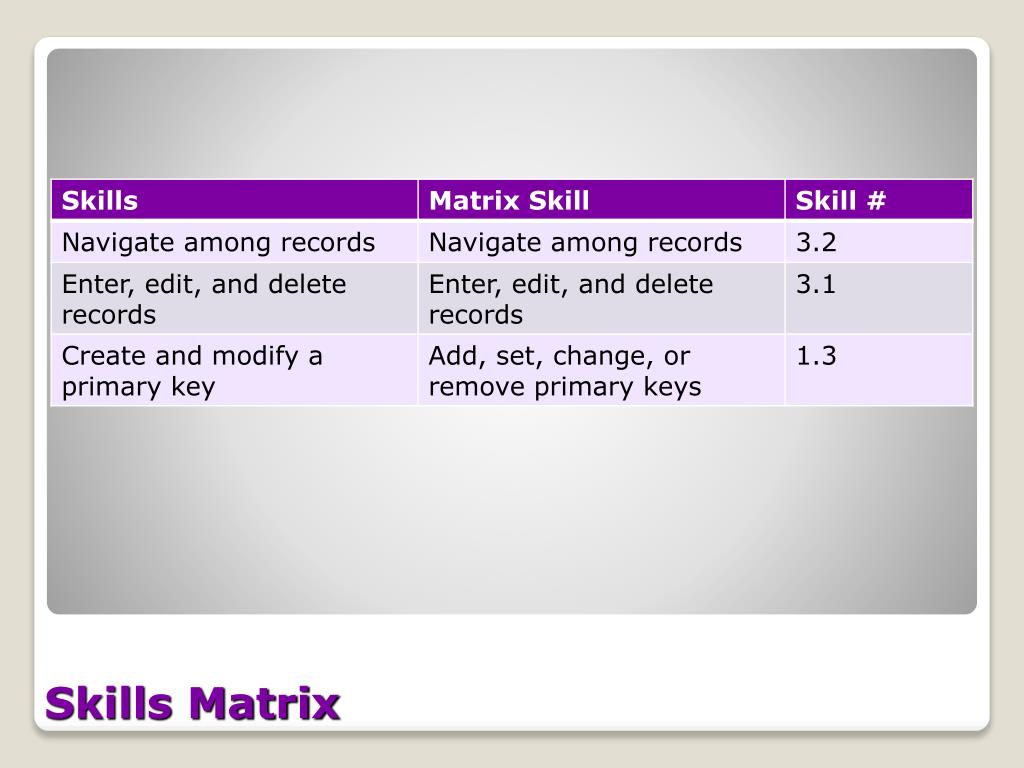 | Skills | Matrix Skill | Skill # |
|---|---|---|
| Navigate among records | Navigate among records | 3.2 |
| Enter, edit, and delete records | Enter, edit, and delete records | 3.1 |
| Create and modify a primary key | Add, set, change, or remove primary keys | 1.3 |

Skills Matrix